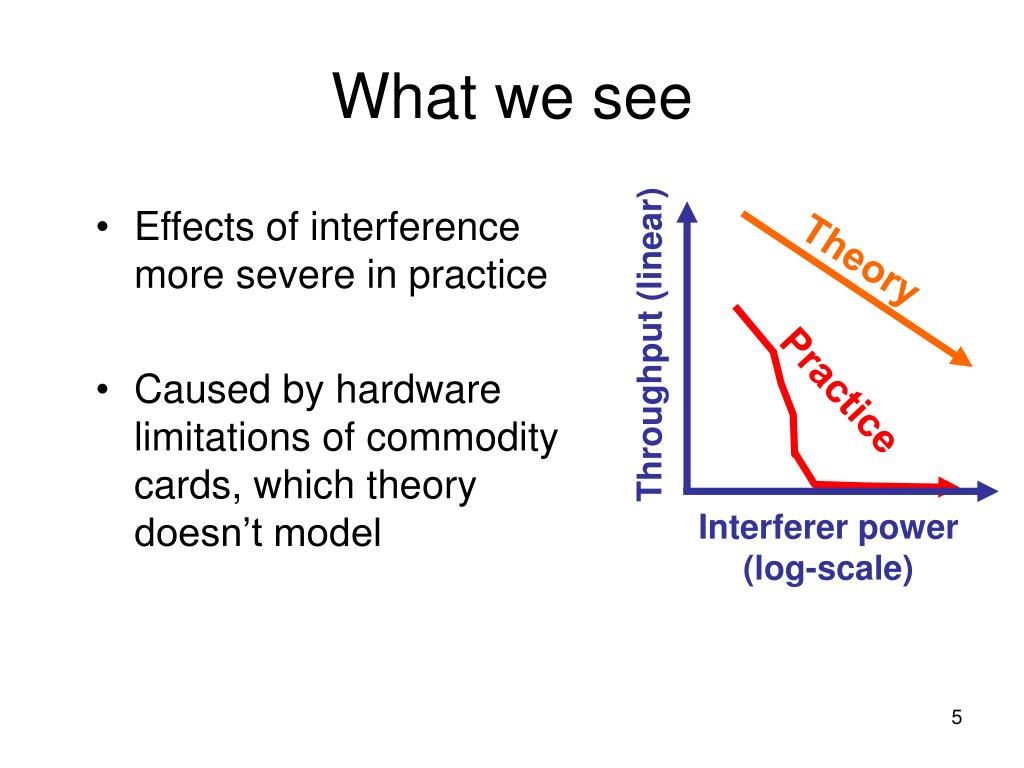 What we see

• Effects of interference more severe in practice

• Caused by hardware limitations of commodity cards, which theory doesn't model

Throughput (linear)

Theory

Practice

Interferer power (log-scale)

5